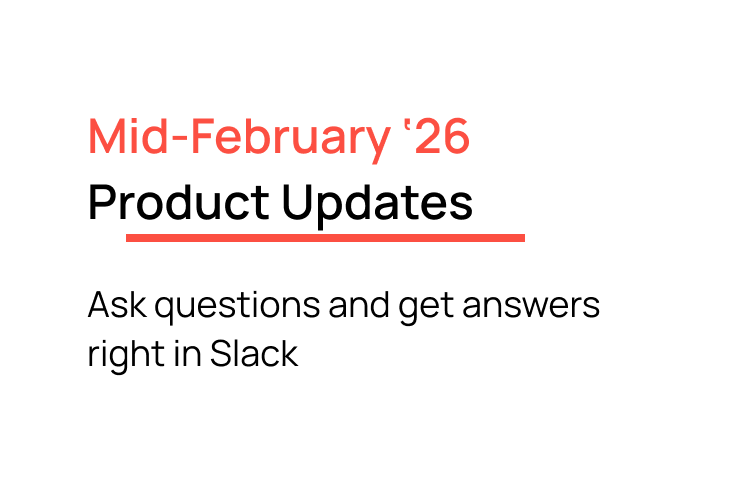 Mid-February ‘26
Product Updates

Ask questions and get answers right in Slack